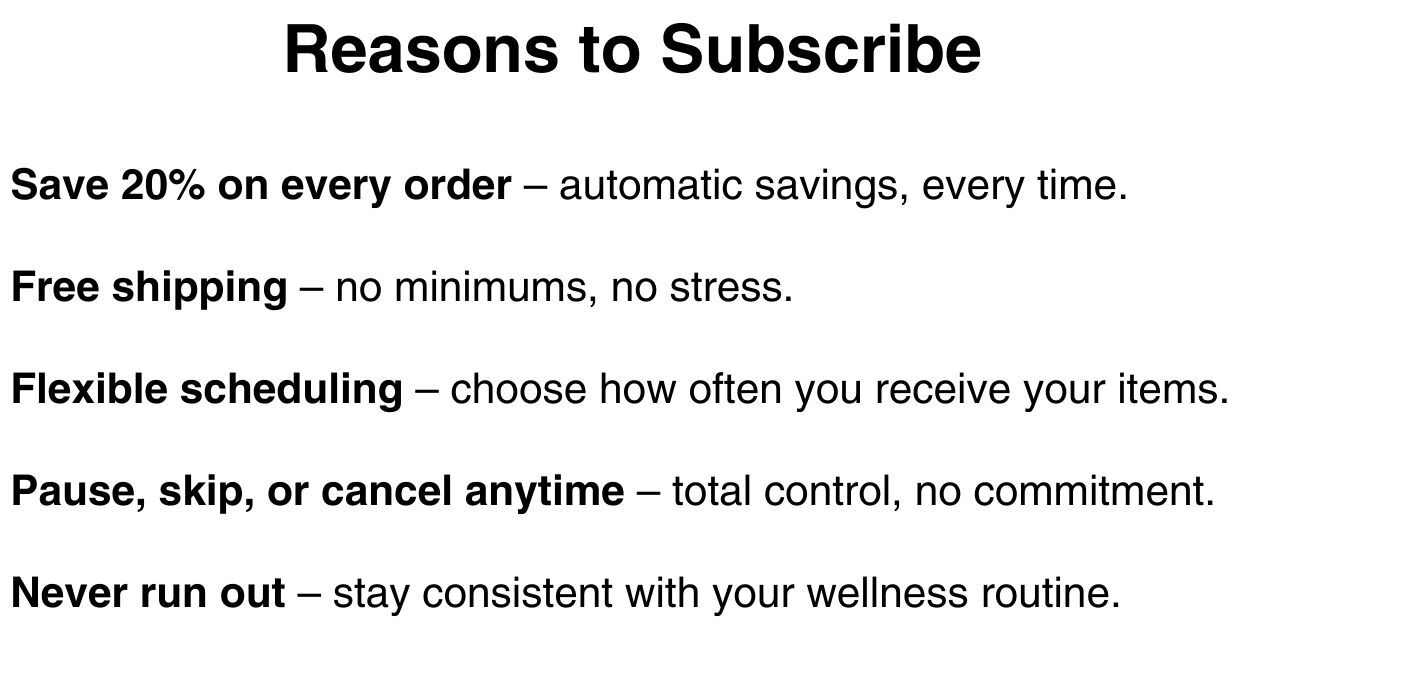 Reasons to Subscribe

Save 20% on every order – automatic savings, every time.

Free shipping – no minimums, no stress.

Flexible scheduling – choose how often you receive your items.

Pause, skip, or cancel anytime – total control, no commitment.

Never run out – stay consistent with your wellness routine.